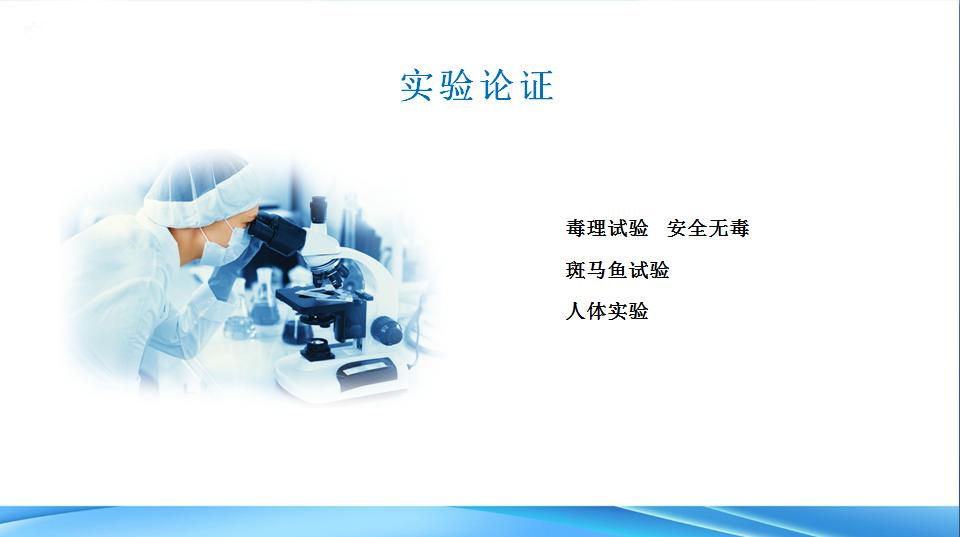 实验论证

毒理试验 安全无毒

斑马鱼试验

人体实验